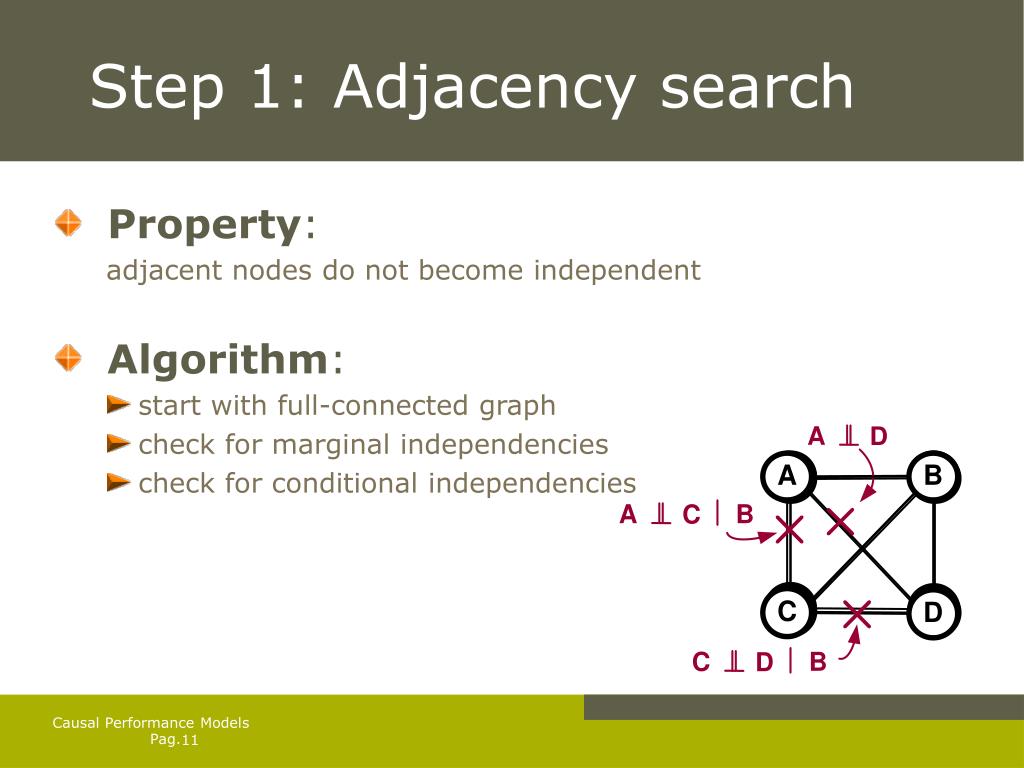 Step 1: Adjacency search

Property:
adjacent nodes do not become independent

Algorithm:
start with full-connected graph
check for marginal independencies
check for conditional independencies

$A \perp\!\!\!\perp D$

A

B

$A \perp\!\!\!\perp C \mid B$

C

D

$C \perp\!\!\!\perp D \mid B$

Causal Performance Models
Pag.11